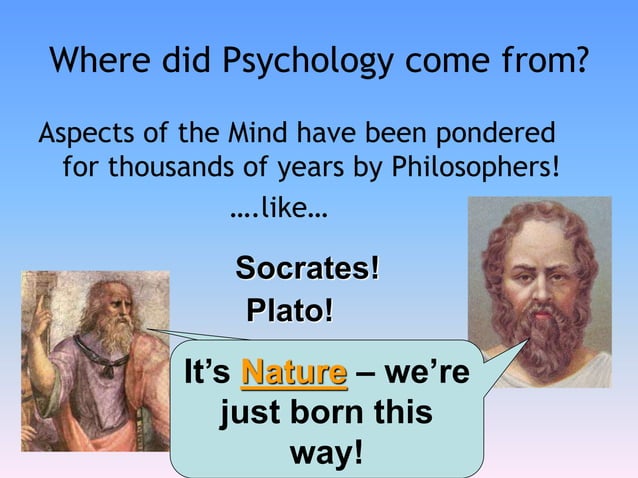 Where did Psychology come from?

Aspects of the Mind have been pondered for thousands of years by Philosophers!

….like…

Socrates!

Plato!

It's Nature – we're just born this way!